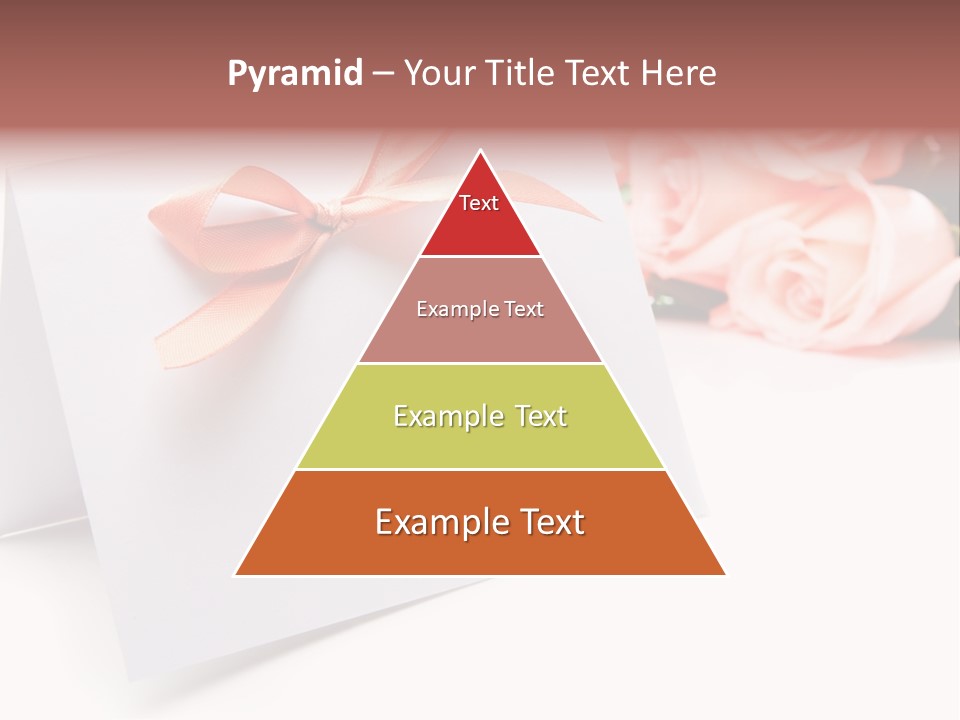 Pyramid – Your Title Text Here

Text

Example Text

Example Text

Example Text